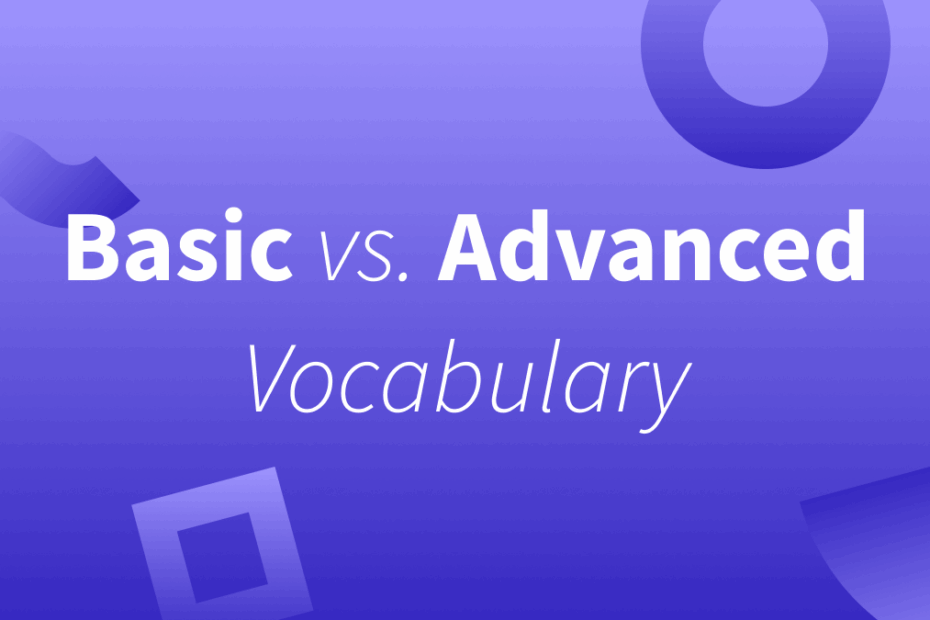 Basic vs. Advanced Vocabulary